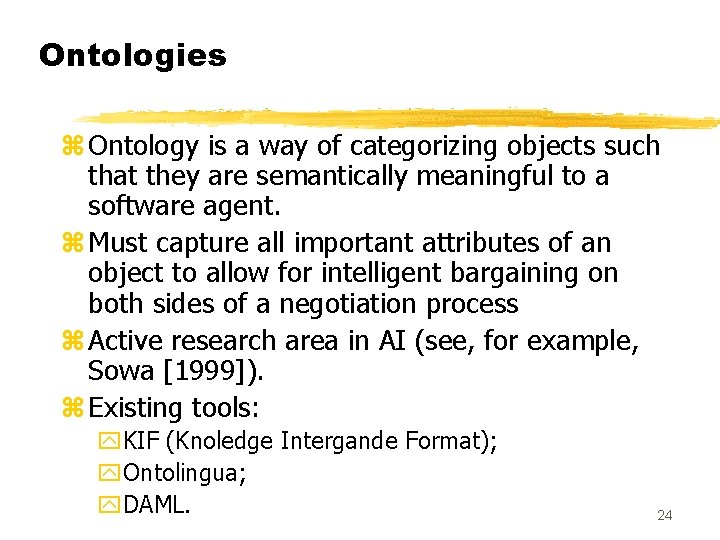 Ontologies

Ontology is a way of categorizing objects such that they are semantically meaningful to a software agent.

Must capture all important attributes of an object to allow for intelligent bargaining on both sides of a negotiation process

Active research area in AI (see, for example, Sowa [1999]).

Existing tools:

KIF (Knoledge Intergande Format);

Ontolingua;

DAML.

24